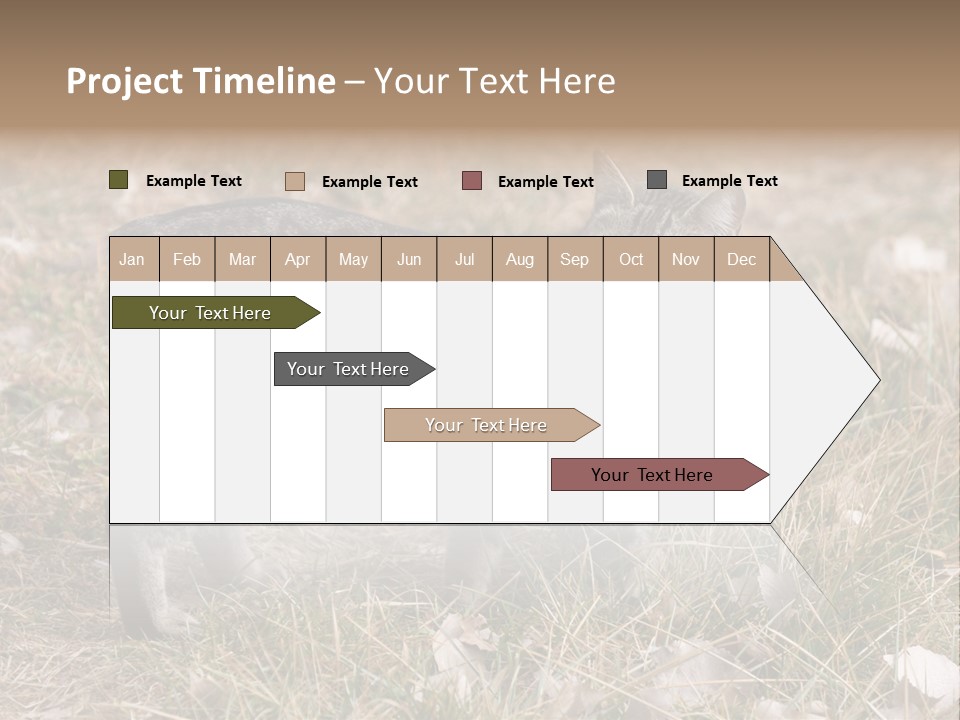 Project Timeline – Your Text Here

Example Text Example Text Example Text Example Text

| Jan | Feb | Mar | Apr | May | Jun | Jul | Aug | Sep | Oct | Nov | Dec |
|---|---|---|---|---|---|---|---|---|---|---|---|

Your Text Here

Your Text Here

Your Text Here

Your Text Here